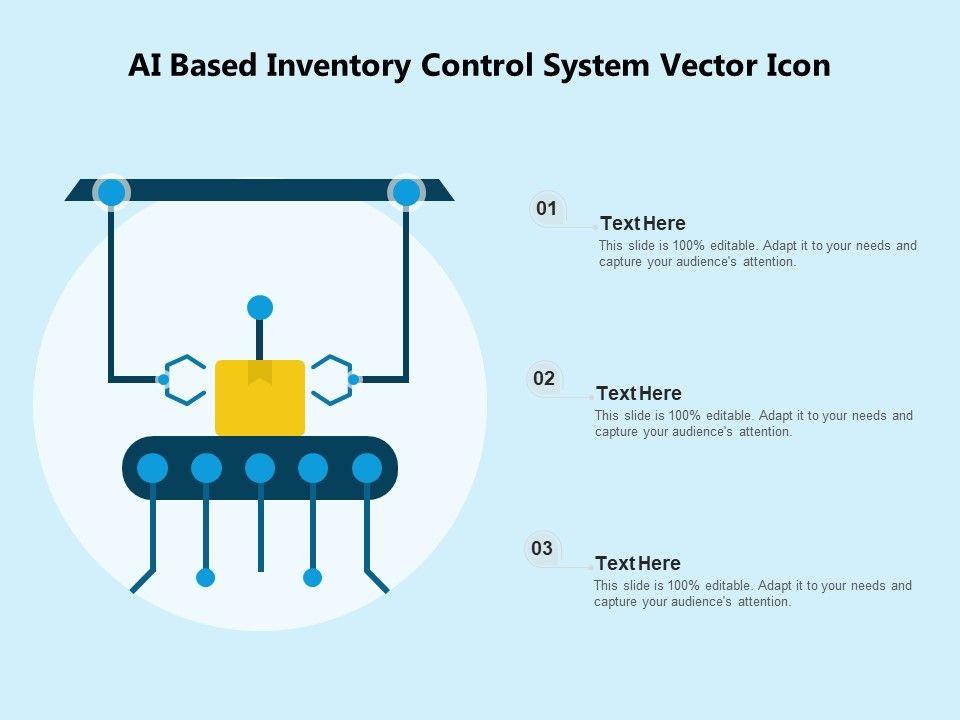 AI Based Inventory Control System Vector Icon

01

Text Here

This slide is 100% editable. Adapt it to your needs and capture your audience's attention.

02

Text Here

This slide is 100% editable. Adapt it to your needs and capture your audience's attention.

03

Text Here

This slide is 100% editable. Adapt it to your needs and capture your audience's attention.